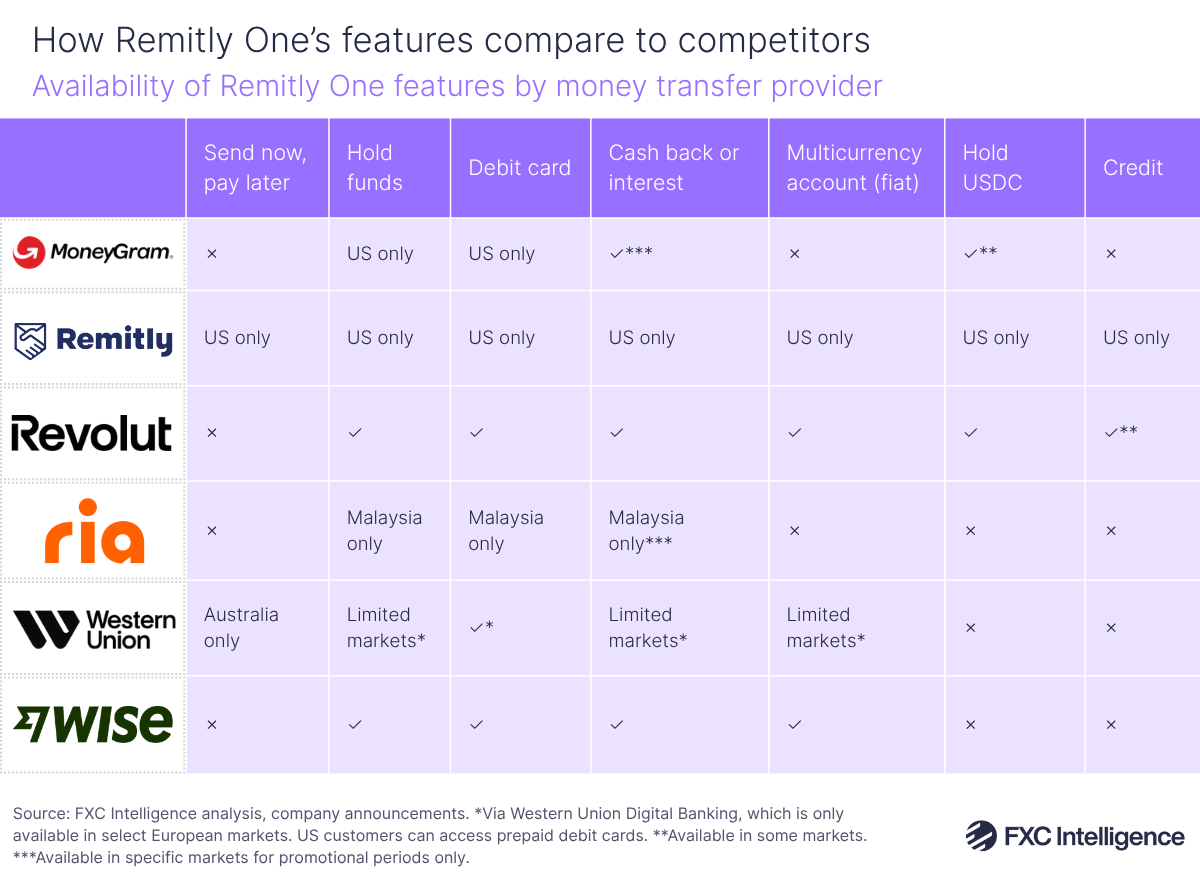 How Remitly One's features compare to competitors

Availability of Remitly One features by money transfer provider

| | Send now, pay later | Hold funds | Debit card | Cash back or interest | Multicurrency account (fiat) | Hold USDC | Credit |
|---|---|---|---|---|---|---|---|
| MoneyGram. | × | US only | US only | ✓*** | × | ✓** | × |
| Remitly | US only | US only | US only | US only | US only | US only | US only |
| Revolut | × | ✓ | ✓ | ✓ | ✓ | ✓ | ✓** |
| ria | × | Malaysia only | Malaysia only | Malaysia only*** | × | × | × |
| Western Union | Australia only | Limited markets* | ✓* | Limited markets* | Limited markets* | × | × |
| WISE | × | ✓ | ✓ | ✓ | ✓ | × | × |

Source: FXC Intelligence analysis, company announcements. *Via Western Union Digital Banking, which is only available in select European markets. US customers can access prepaid debit cards. **Available in some markets. ***Available in specific markets for promotional periods only.

FXC Intelligence